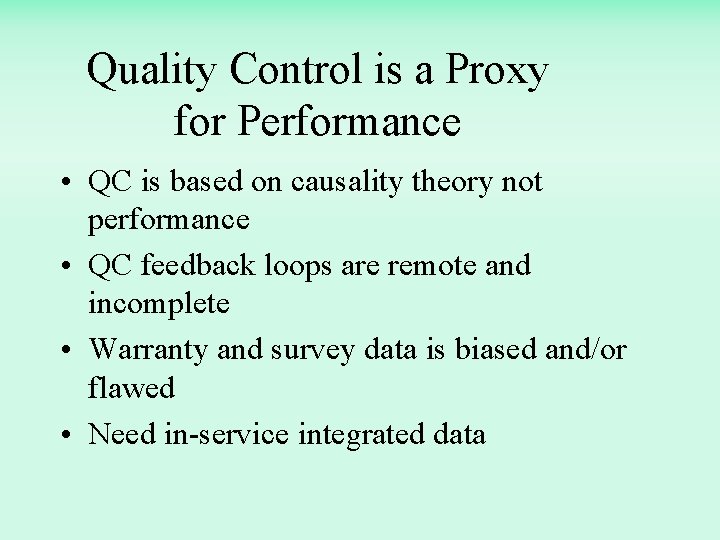 Quality Control is a Proxy for Performance

• QC is based on causality theory not performance
• QC feedback loops are remote and incomplete
• Warranty and survey data is biased and/or flawed
• Need in-service integrated data